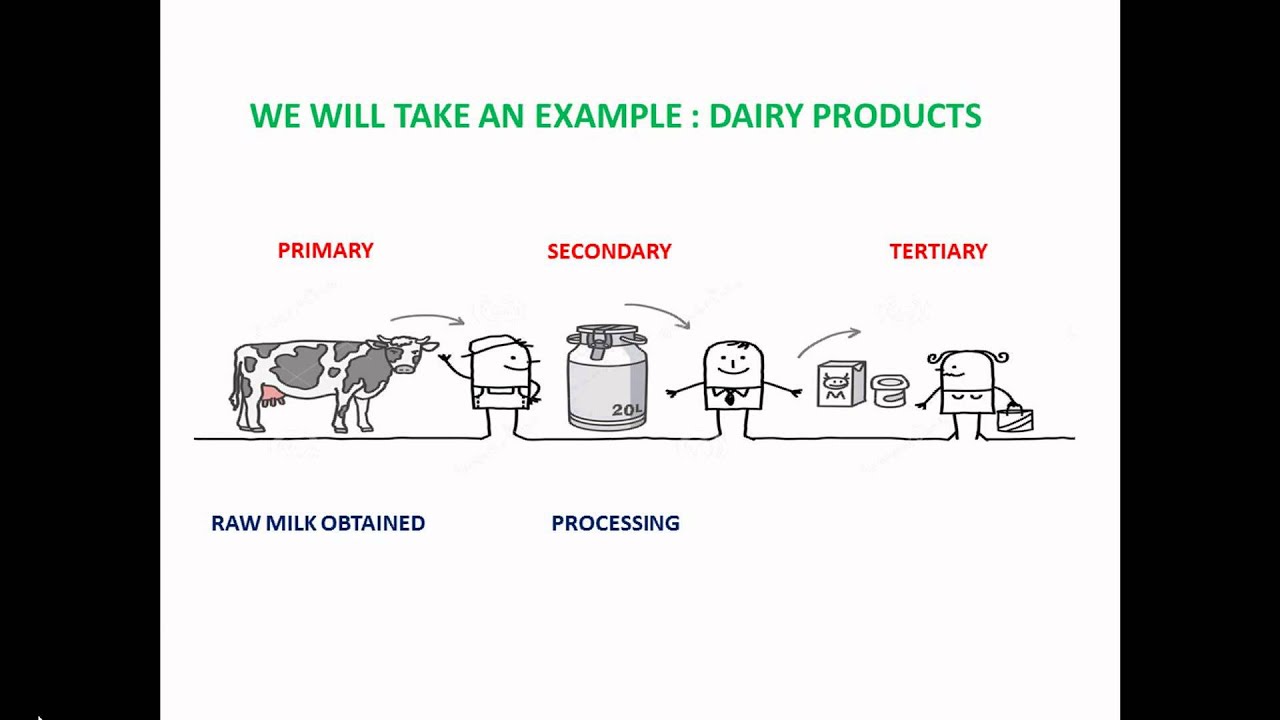 WE WILL TAKE AN EXAMPLE : DAIRY PRODUCTS

PRIMARY

SECONDARY

TERTIARY

20L

M

RAW MILK OBTAINED

PROCESSING